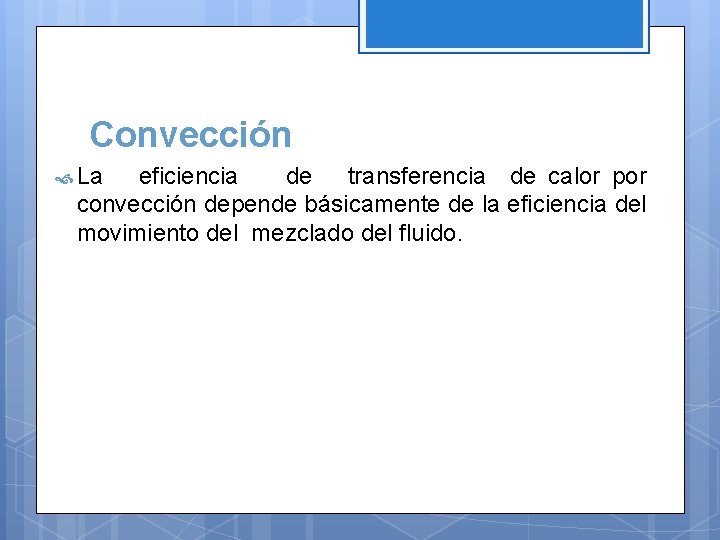 Convección

La eficiencia de transferencia de calor por convección depende básicamente de la eficiencia del movimiento del mezclado del fluido.